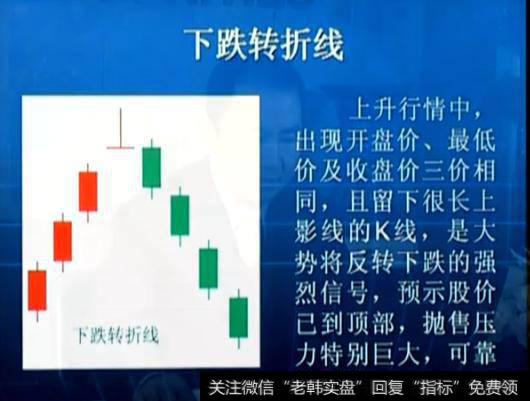 下跌转折线

下跌转折线

上升行情中，出现开盘价、最低价及收盘价三价相同，且留下很长上影线的K线，是大势将反转下跌的强烈信号，预示股价已到顶部，抛售压力特别巨大，可靠

关注微信“老韩实盘”回复“指标”免费领